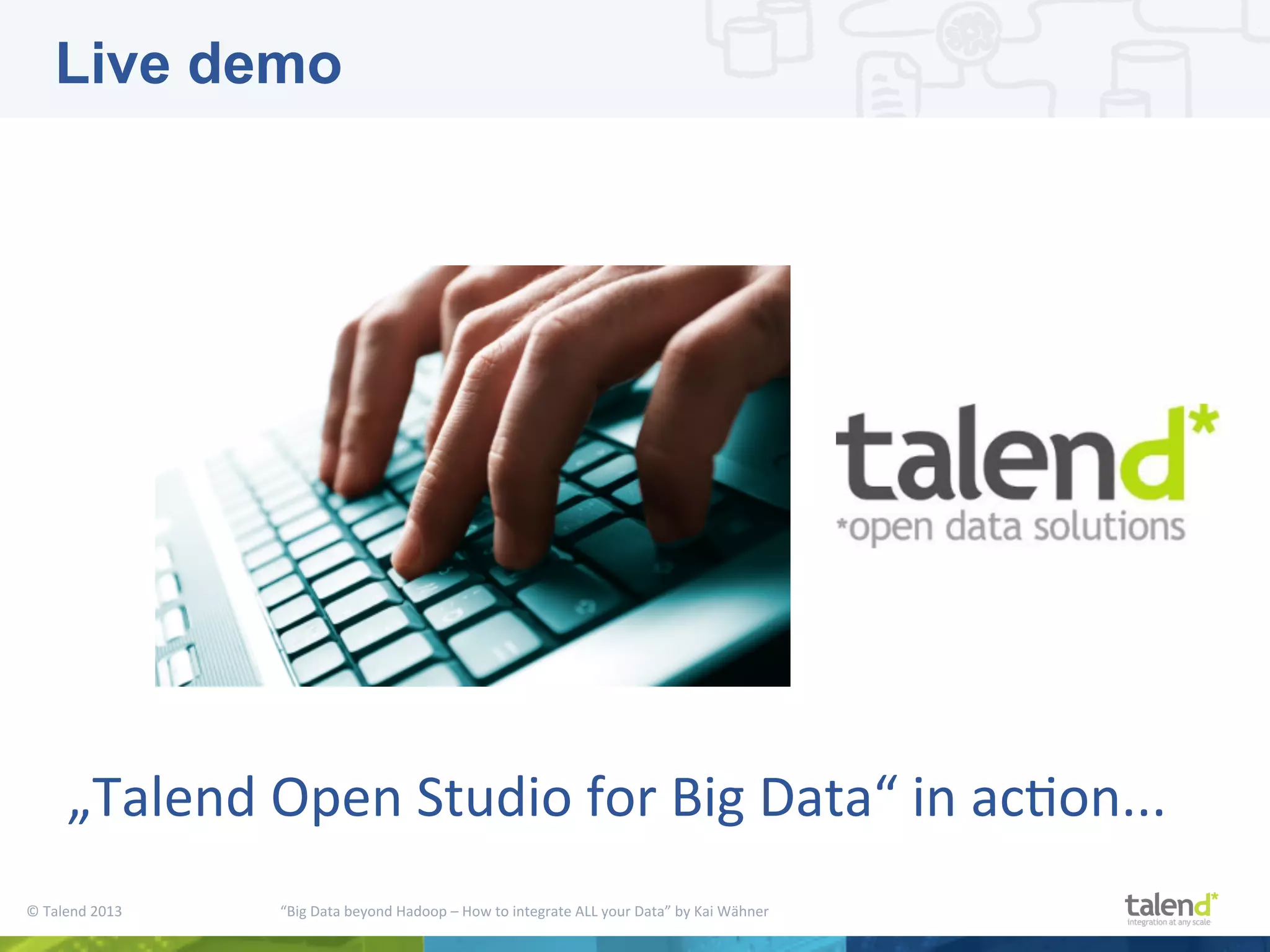 Live demo

talend*
*open data solutions

„Talend Open Studio for Big Data“ in action...

© Talend 2013

“Big Data beyond Hadoop – How to integrate ALL your Data” by Kai Wähner

talend*
integration at any scale